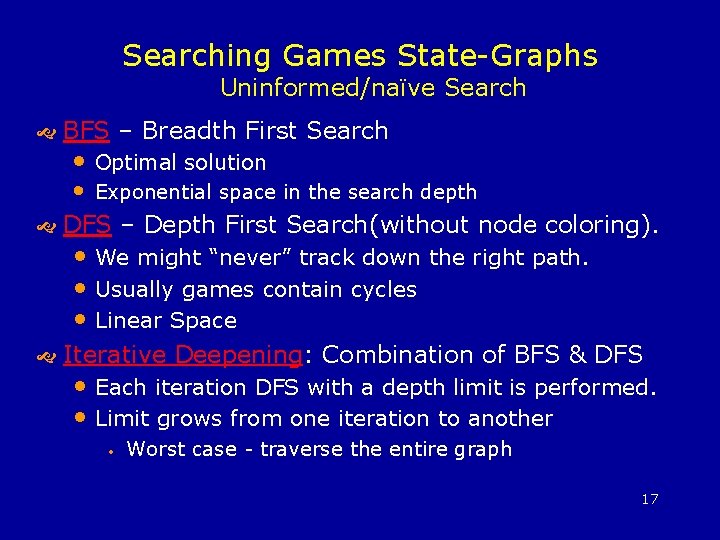 Searching Games State-Graphs
Uninformed/naïve Search

BFS – Breadth First Search
• Optimal solution
• Exponential space in the search depth

DFS – Depth First Search(without node coloring).
• We might “never” track down the right path.
• Usually games contain cycles
• Linear Space

Iterative Deepening: Combination of BFS & DFS
• Each iteration DFS with a depth limit is performed.
• Limit grows from one iteration to another
• Worst case - traverse the entire graph

17